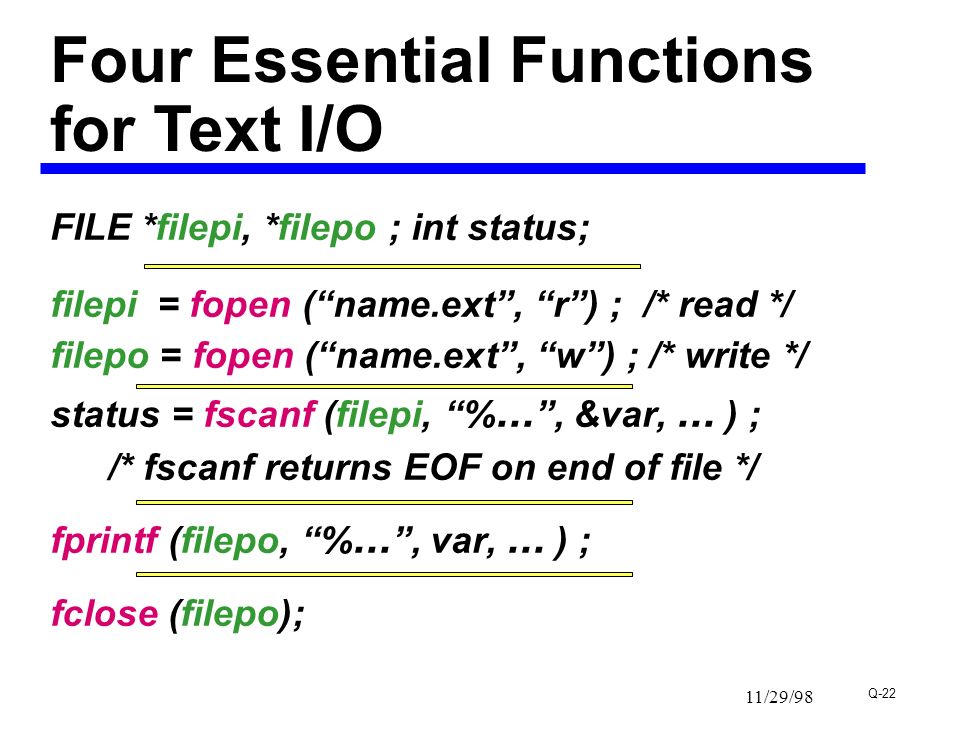 Four Essential Functions for Text I/O

FILE *filepi, *filepo ; int status;

filepi = fopen (“name.ext”, “r”) ; /* read */
filepo = fopen (“name.ext”, “w”) ; /* write */

status = fscanf (filepi, “%…”, &var, … ) ;
/* fscanf returns EOF on end of file */

fprintf (filepo, “%…”, var, … ) ;

fclose (filepo);

11/29/98

Q-22